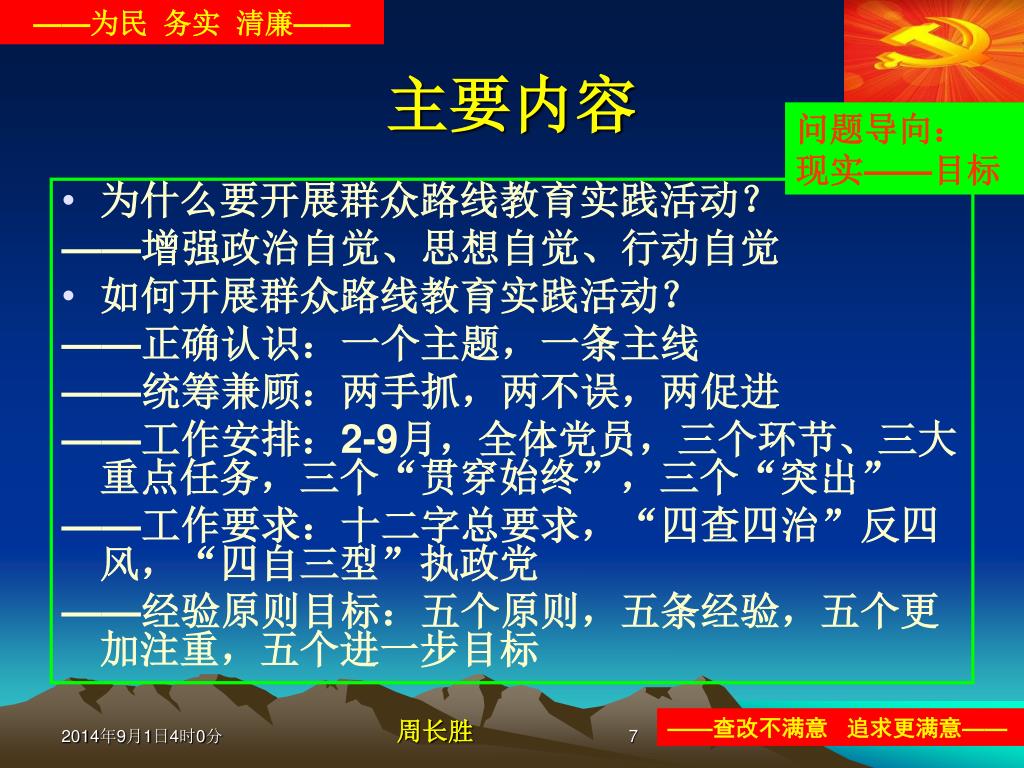 ——为民 务实 清廉——

主要内容

问题导向：
现实——目标

• 为什么要开展群众路线教育实践活动?
——增强政治自觉、思想自觉、行动自觉
• 如何开展群众路线教育实践活动?
——正确认识：一个主题，一条主线
——统筹兼顾：两手抓，两不误，两促进
——工作安排：2-9月，全体党员，三个环节、三大重点任务，三个“贯穿始终”，三个“突出”
——工作要求：十二字总要求，“四查四治”反四风，“四自三型”执政党
——经验原则目标：五个原则，五条经验，五个更加注重，五个进一步目标

2014年9月1日4时0分

周长胜

7

——查改不满意 追求更满意——